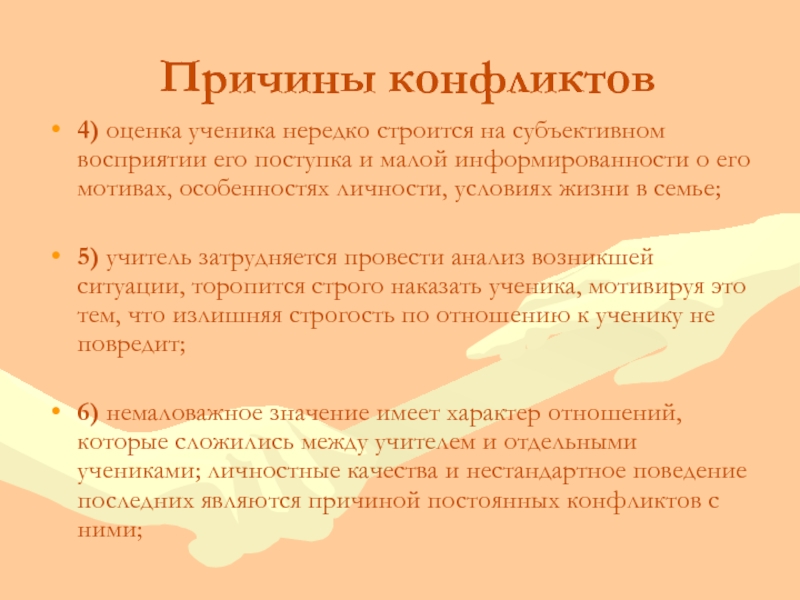 Причины конфликтов

• 4) оценка ученика нередко строится на субъективном восприятии его поступка и малой информированности о его мотивах, особенностях личности, условиях жизни в семье;

• 5) учитель затрудняется провести анализ возникшей ситуации, торопится строго наказать ученика, мотивируя это тем, что излишняя строгость по отношению к ученику не повредит;

• 6) немаловажное значение имеет характер отношений, которые сложились между учителем и отдельными учениками; личностные качества и нестандартное поведение последних являются причиной постоянных конфликтов с ними;